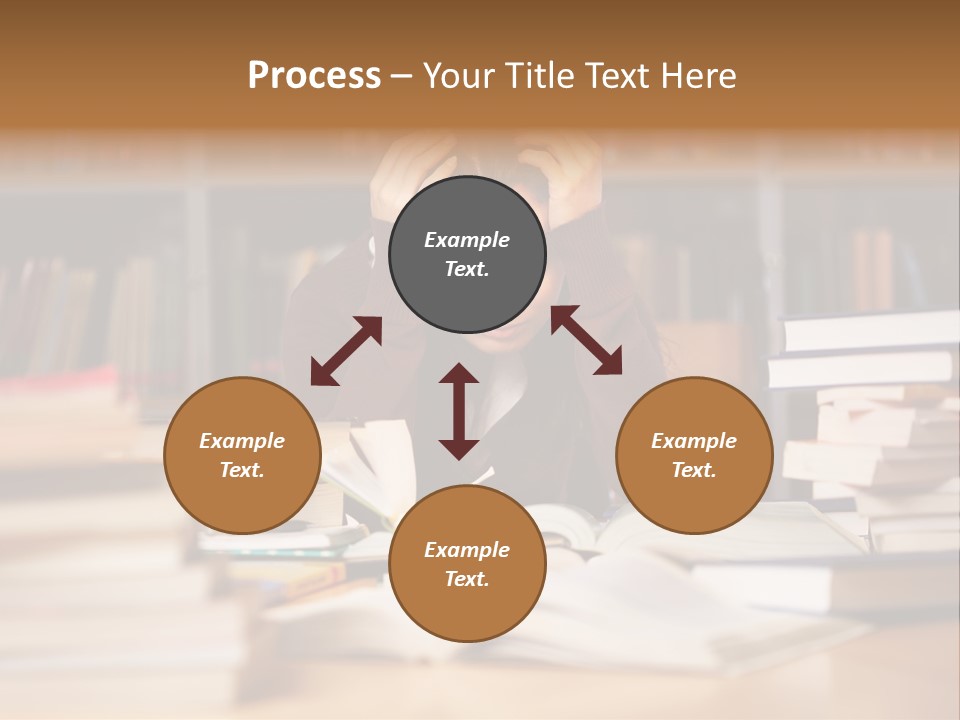 Process – Your Title Text Here

Example Text.

Example Text.

Example Text.

Example Text.